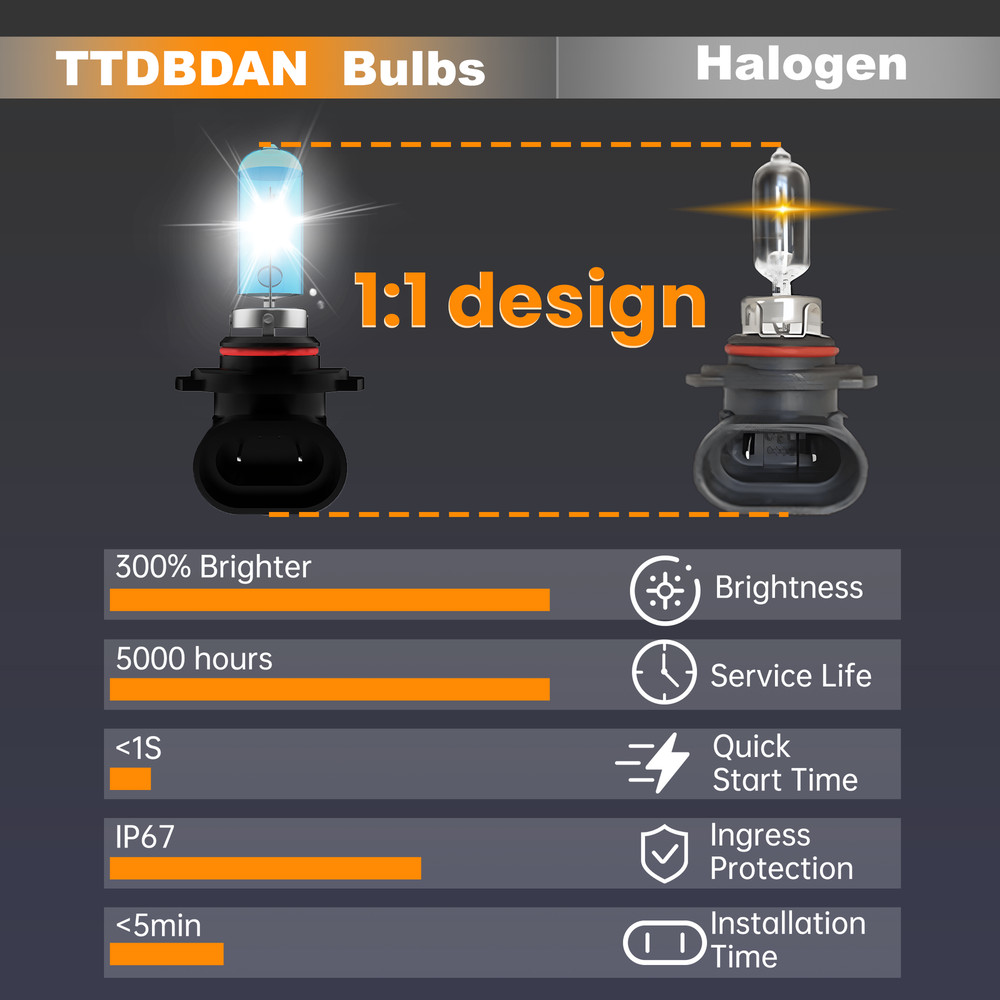 TTDBDAN Bulbs

Halogen

1:1 design

300% Brighter

Brightness

5000 hours

Service Life

<1S

Quick Start Time

IP67

Ingress Protection

<5min

Installation Time